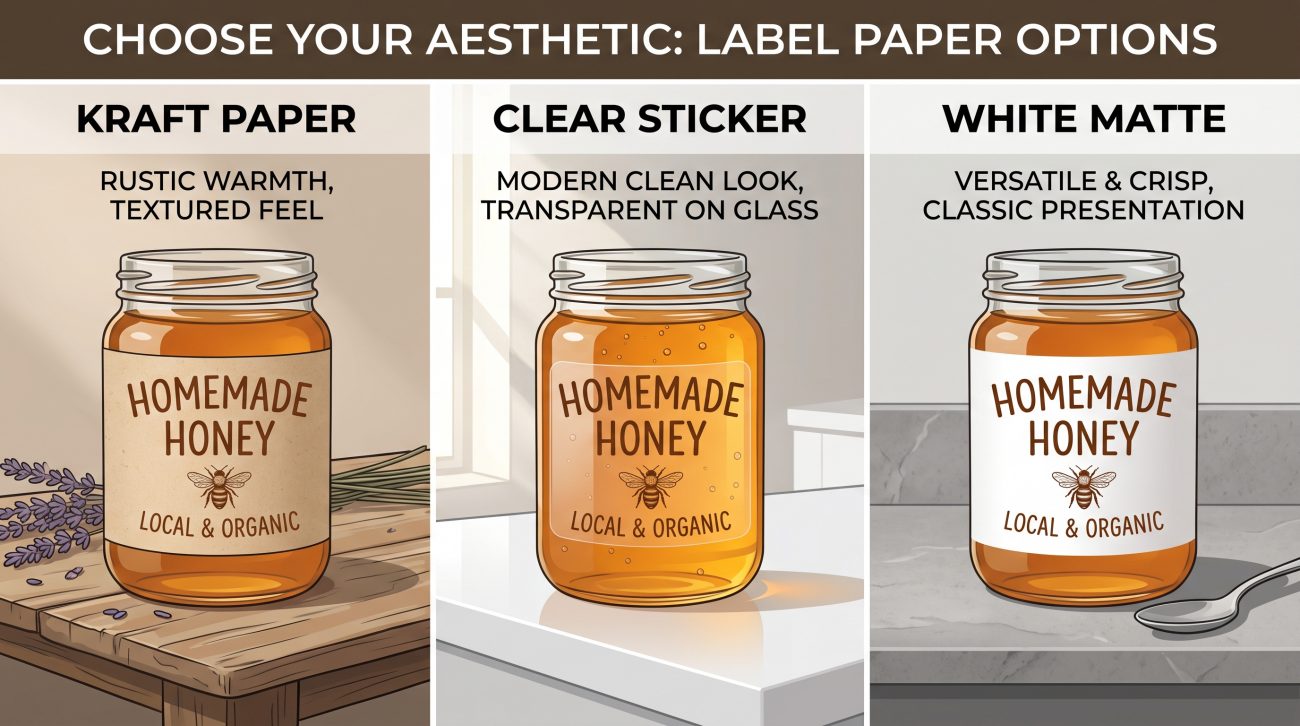 CHOOSE YOUR AESTHETIC: LABEL PAPER OPTIONS

KRAFT PAPER

RUSTIC WARMTH, TEXTURED FEEL

HOMEMADE HONEY

LOCAL & ORGANIC

CLEAR STICKER

MODERN CLEAN LOOK, TRANSPARENT ON GLASS

HOMEMADE HONEY

LOCAL & ORGANIC

WHITE MATTE

VERSATILE & CRISP, CLASSIC PRESENTATION

HOMEMADE HONEY

LOCAL & ORGANIC